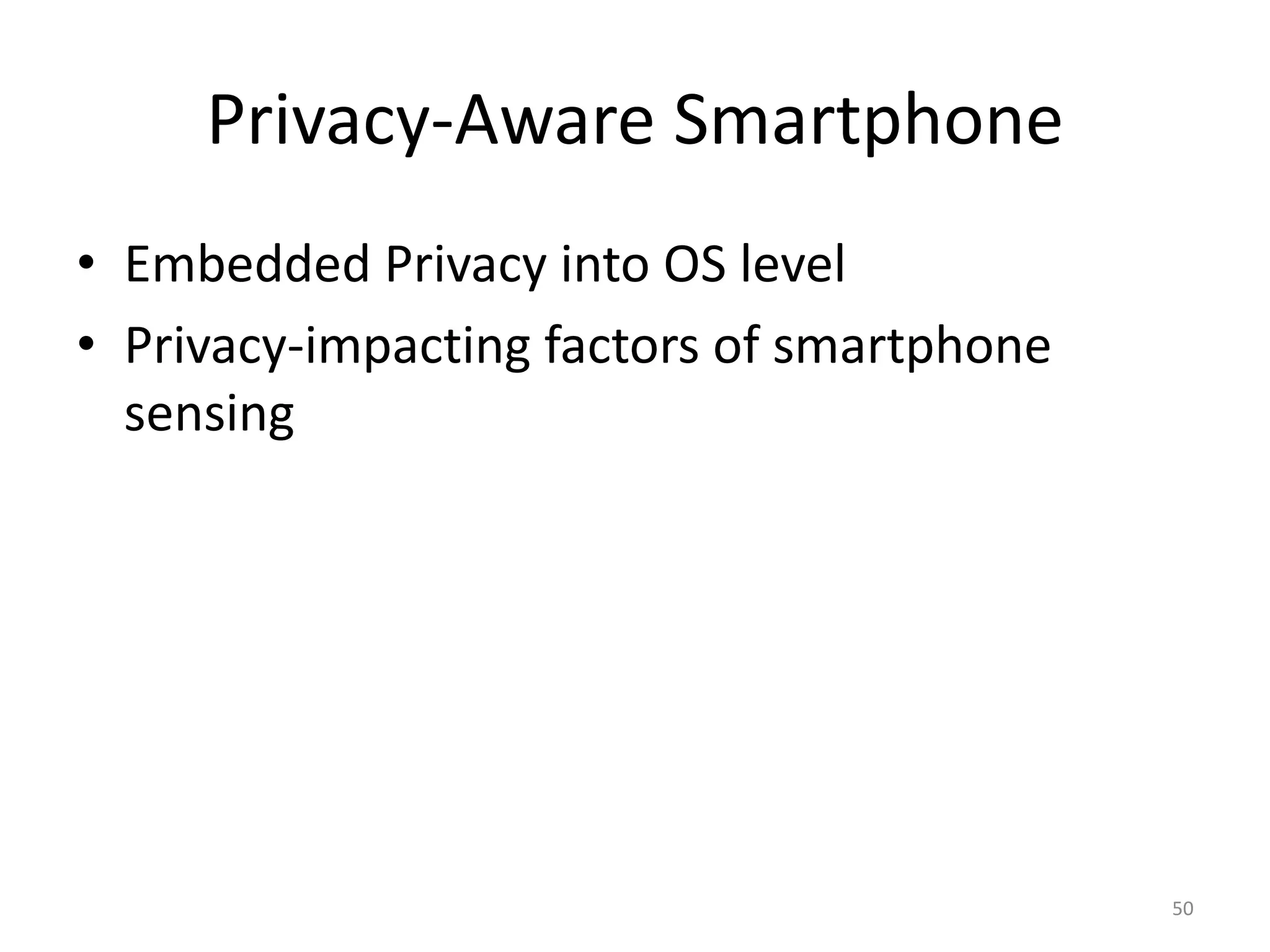 Privacy-Aware Smartphone

• Embedded Privacy into OS level
• Privacy-impacting factors of smartphone sensing

50